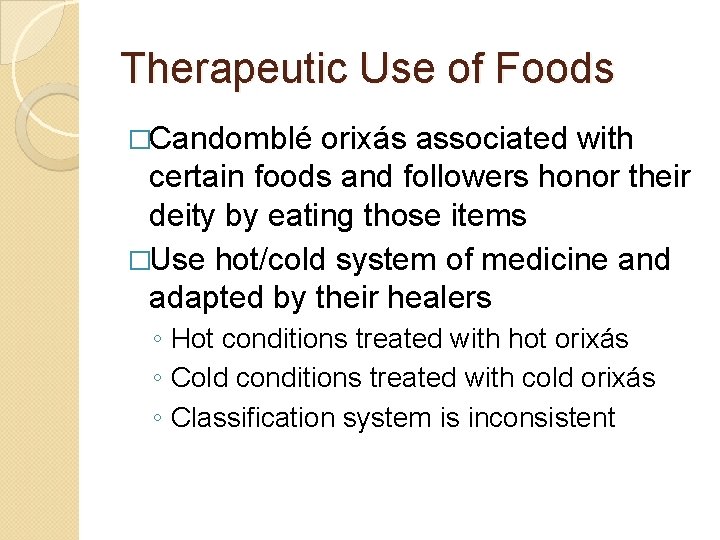 Therapeutic Use of Foods

□Candomblé orixás associated with certain foods and followers honor their deity by eating those items

□Use hot/cold system of medicine and adapted by their healers

◦ Hot conditions treated with hot orixás
◦ Cold conditions treated with cold orixás
◦ Classification system is inconsistent